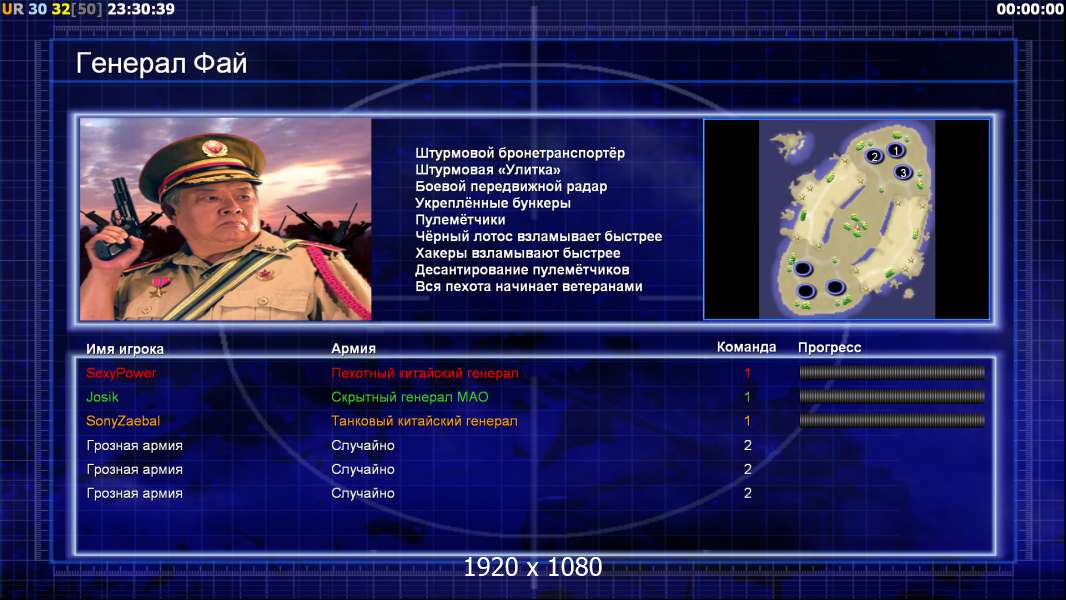 UR 30 32[50] 23:30:39

00:00:00

Генерал Фай

Штурмовой бронетранспортёр
Штурмовая «Улитка»
Боевой передвижной радар
Укреплённые бункеры
Пулемётчики
Чёрный лотос взламывает быстрее
Хакеры взламывают быстрее
Десантирование пулемётчиков
Вся пехота начинает ветеранами

2
1
3

| Имя игрока | Армия | Команда | Прогресс |
|---|---|---|---|
| SexyPower | Пехотный китайский генерал | 1 | |
| Josik | Скрытный генерал МАО | 1 | |
| SonyZaebal | Танковый китайский генерал | 1 | |
| Грозная армия | Случайно | 2 | |
| Грозная армия | Случайно | 2 | |
| Грозная армия | Случайно | 2 | |

1920 x 1080